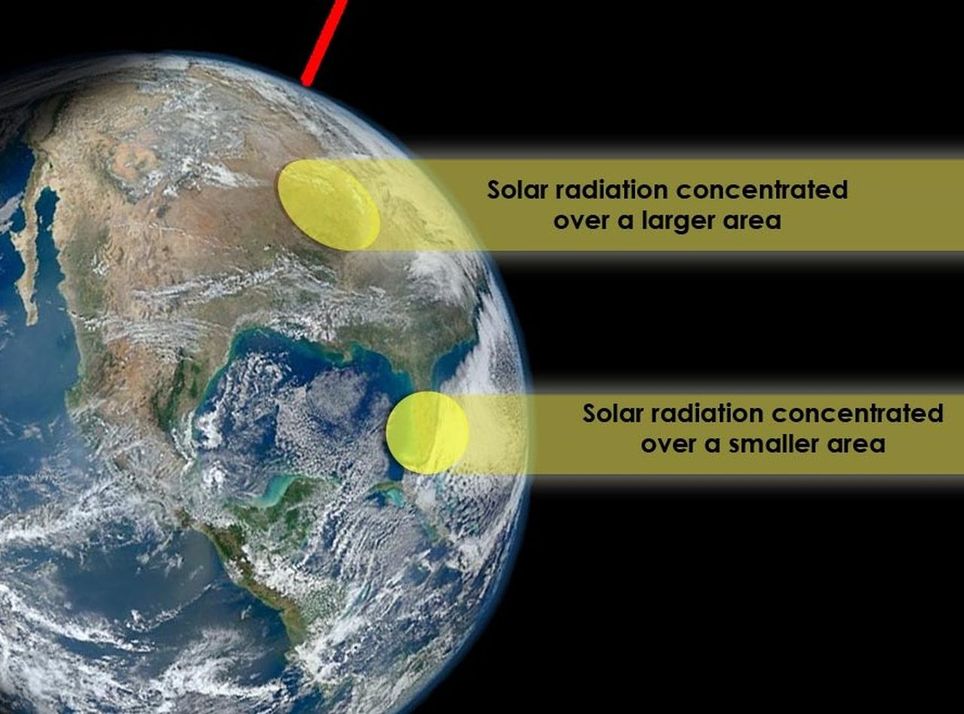 Solar radiation concentrated over a larger area

Solar radiation concentrated over a smaller area